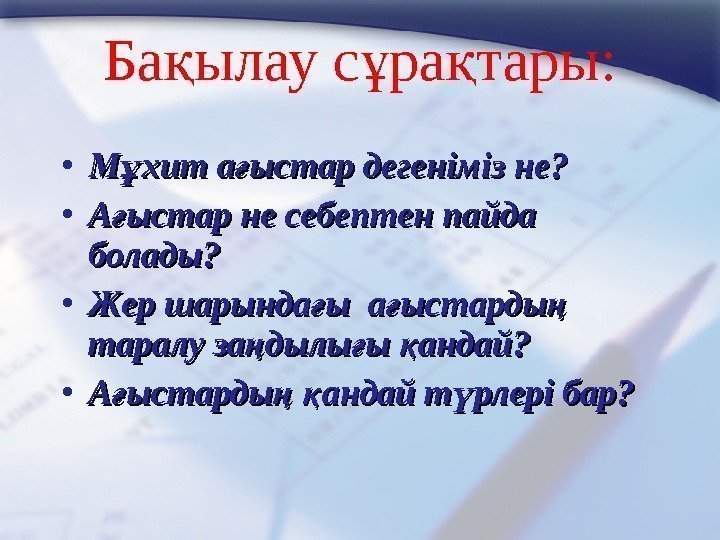 Бақылау сұрақтары:

• Мұхит ағыстар дегеніміз не?
• Ағыстар не себептен пайда болады?
• Жер шарындағы ағыстардың таралу заңдылығы қандай?
• Ағыстардың қандай түрлері бар?